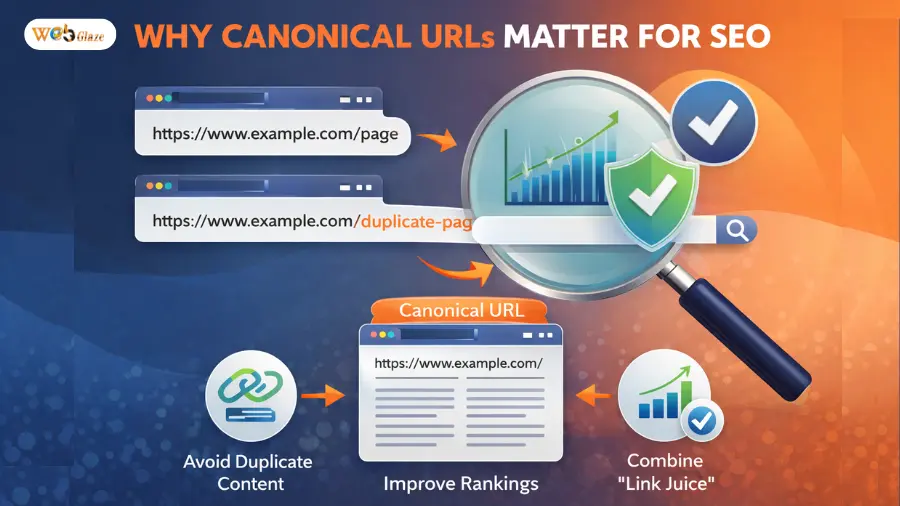 Web Glaze

WHY CANONICAL URLs MATTER FOR SEO

https://www.example.com/page

https://www.example.com/duplicate-pag

Canonical URL

https://www.example.com/

Avoid Duplicate Content

Improve Rankings

Combine "Link Juice"